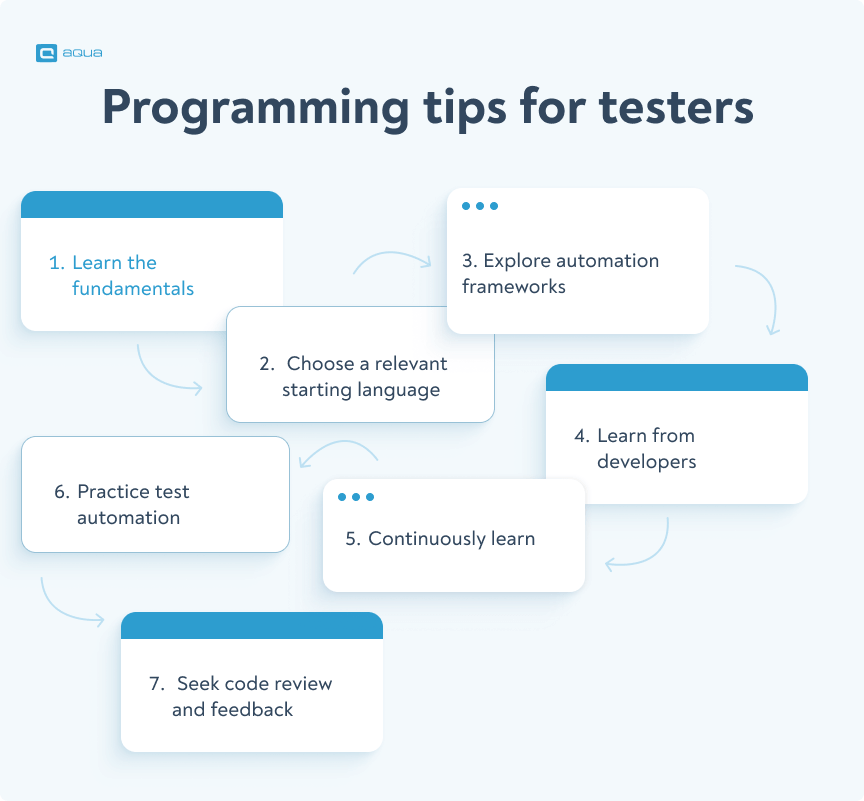 aqua

Programming tips for testers

1. Learn the fundamentals

2. Choose a relevant starting language

3. Explore automation frameworks

4. Learn from developers

5. Continuously learn

6. Practice test automation

7. Seek code review and feedback